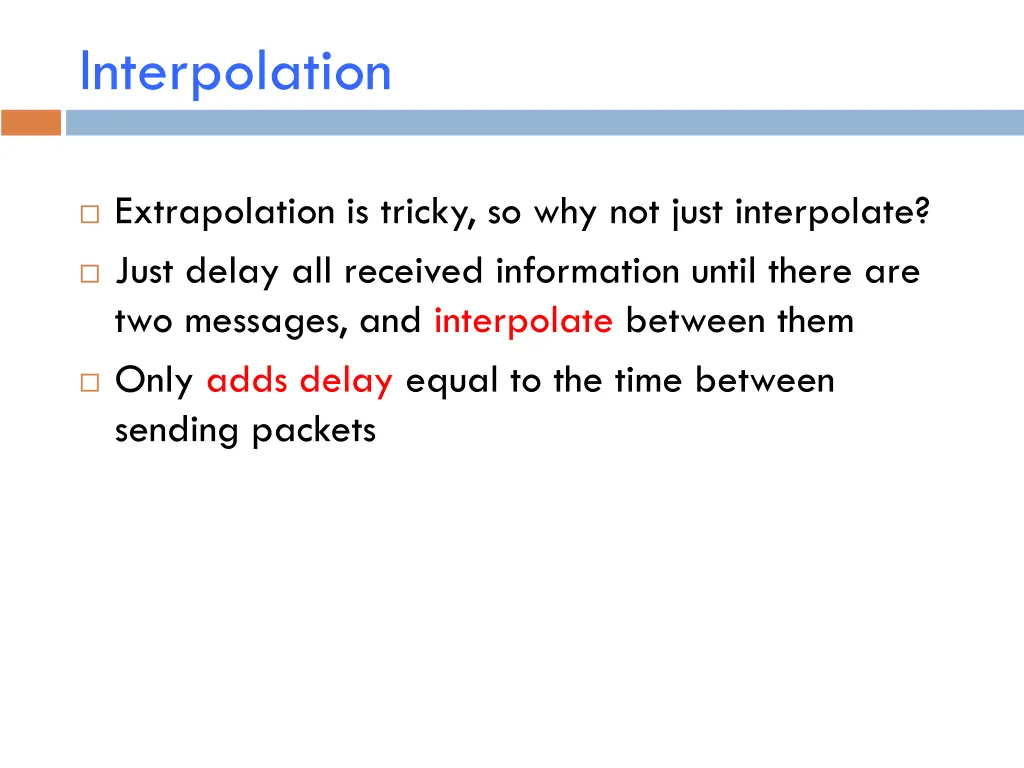 Interpolation

Extrapolation is tricky, so why not just interpolate?

Just delay all received information until there are two messages, and interpolate between them

Only adds delay equal to the time between sending packets